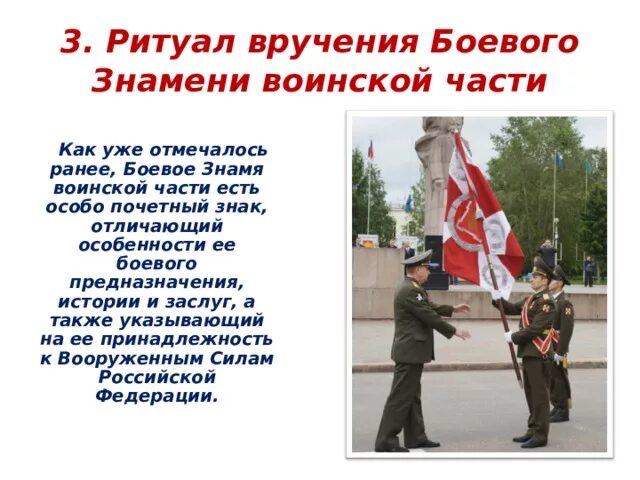 3. Ритуал вручения Боевого Знамени воинской части

Как уже отмечалось ранее, Боевое Знамя воинской части есть особо почетный знак, отличающий особенности ее боевого предназначения, истории и заслуг, а также указывающий на ее принадлежность к Вооруженным Силам Российской Федерации.